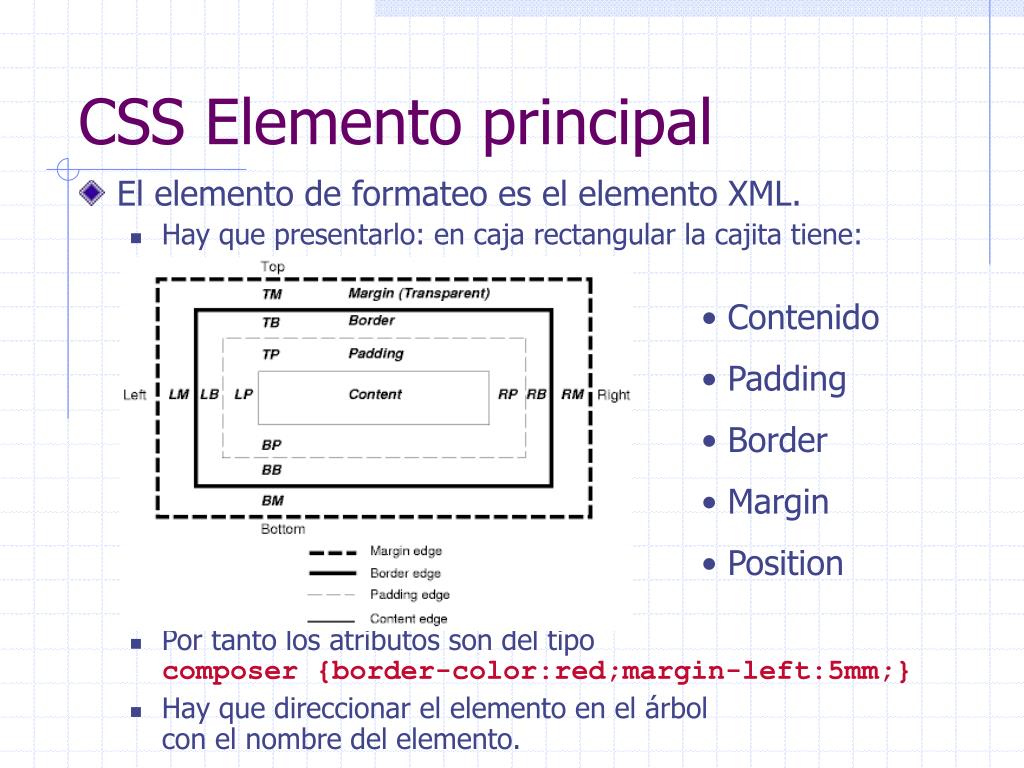 CSS Elemento principal

El elemento de formateo es el elemento XML.

Hay que presentarlo: en caja rectangular la cajita tiene:

Top
TM Margin (Transparent)
TB Border
TP Padding
Left LM LB LP Content RP RB RM Right
BP
BB
BM
Bottom

Margin edge
Border edge
Padding edge
Content edge

• Contenido
• Padding
• Border
• Margin
• Position

Por tanto los atributos son del tipo composer {border-color:red;margin-left:5mm;}

Hay que direccionar el elemento en el árbol con el nombre del elemento.